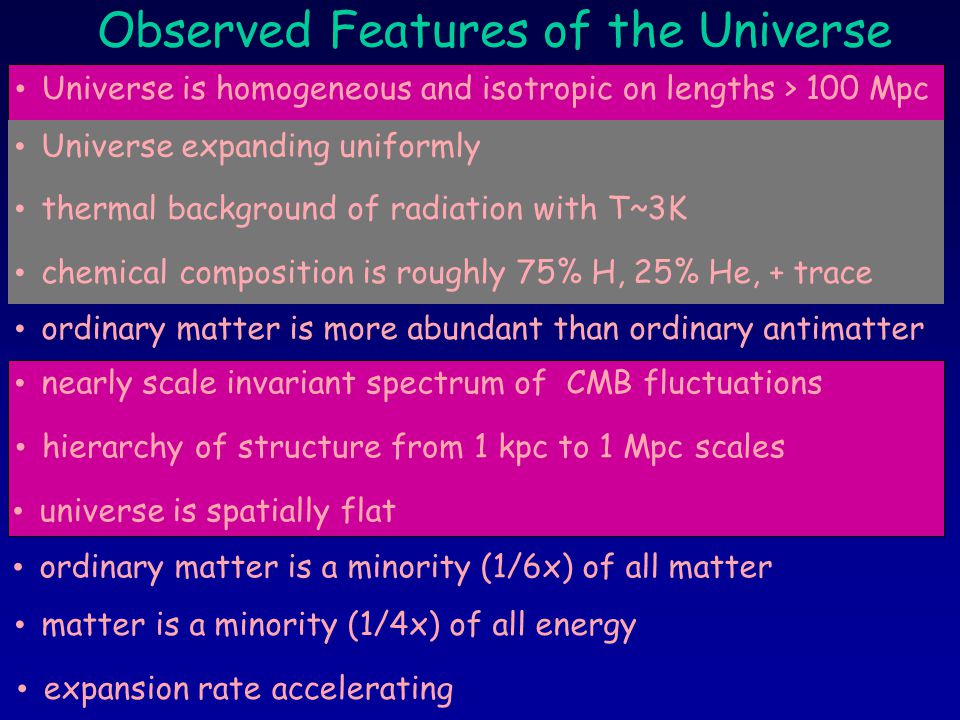 Observed Features of the Universe

• Universe is homogeneous and isotropic on lengths > 100 Mpc

• Universe expanding uniformly

• thermal background of radiation with T~3K

• chemical composition is roughly 75% H, 25% He, + trace

• ordinary matter is more abundant than ordinary antimatter

• nearly scale invariant spectrum of CMB fluctuations

• hierarchy of structure from 1 kpc to 1 Mpc scales

• universe is spatially flat

• ordinary matter is a minority (1/6x) of all matter

• matter is a minority (1/4x) of all energy

• expansion rate accelerating